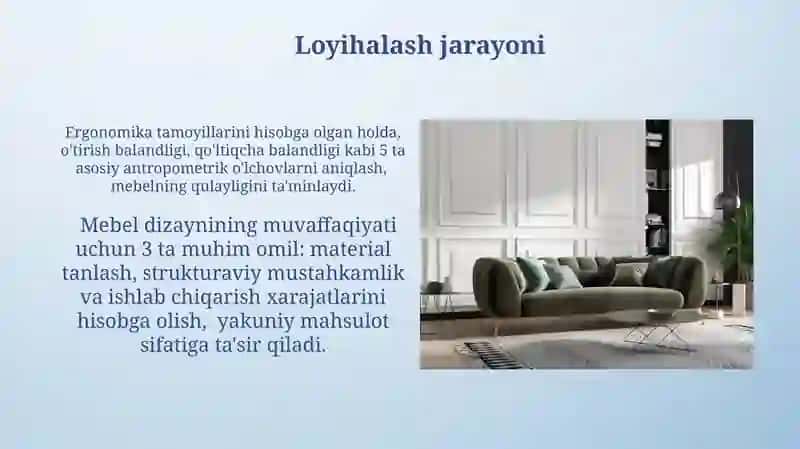 Loyihalash jarayoni

Ergonomika tamoyillarini hisobga olgan holda, o'tirish balandligi, qo'ltiqcha balandligi kabi 5 ta asosiy antropometrik o'lchovlarni aniqlash, mebelning qulayligini ta'minlaydi.

Mebel dizaynining muvaffaqiyati uchun 3 ta muhim omil: material tanlash, strukturaviy mustahkamlik va ishlab chiqarish xarajatlarini hisobga olish, yakuniy mahsulot sifatiga ta'sir qiladi.